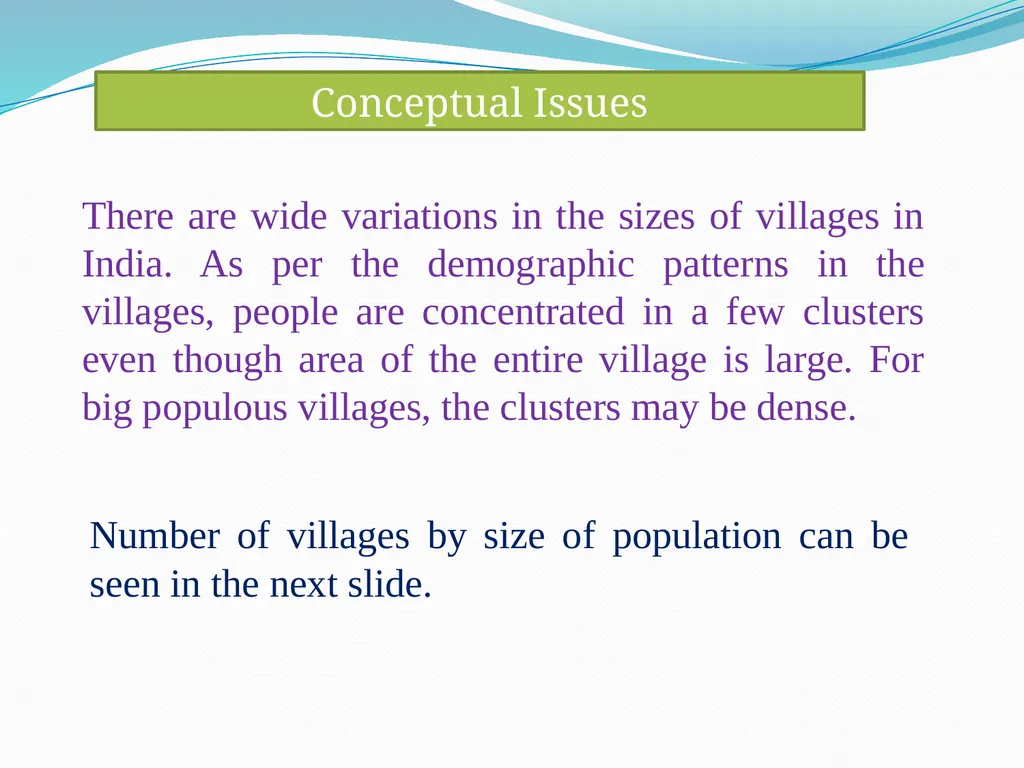 Conceptual Issues

There are wide variations in the sizes of villages in India. As per the demographic patterns in the villages, people are concentrated in a few clusters even though area of the entire village is large. For big populous villages, the clusters may be dense.

Number of villages by size of population can be seen in the next slide.